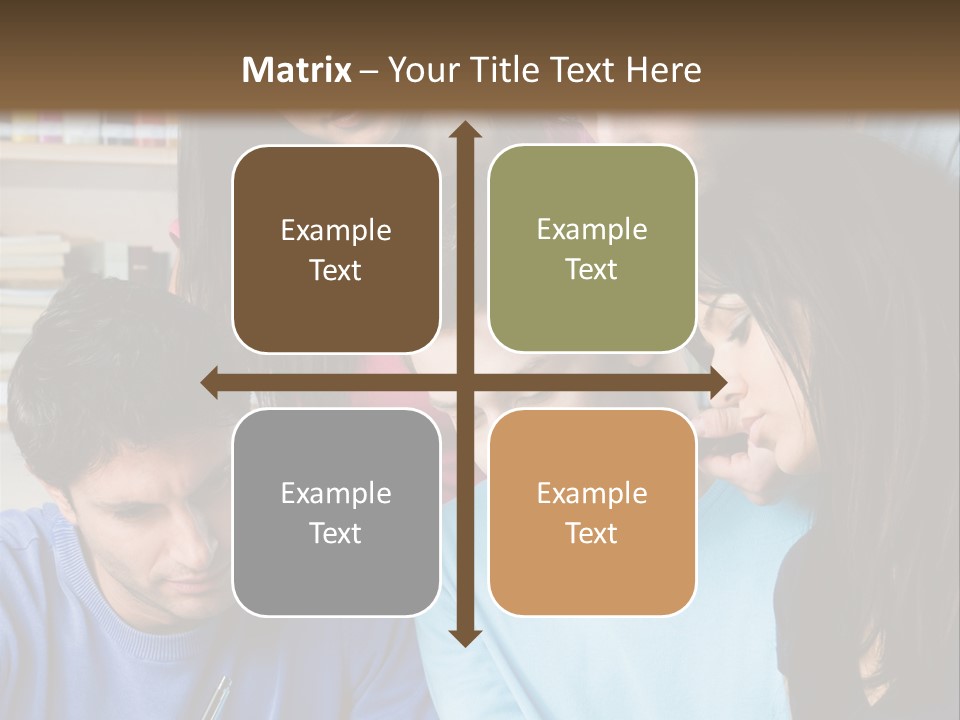 Matrix – Your Title Text Here

Example Text

Example Text

Example Text

Example Text